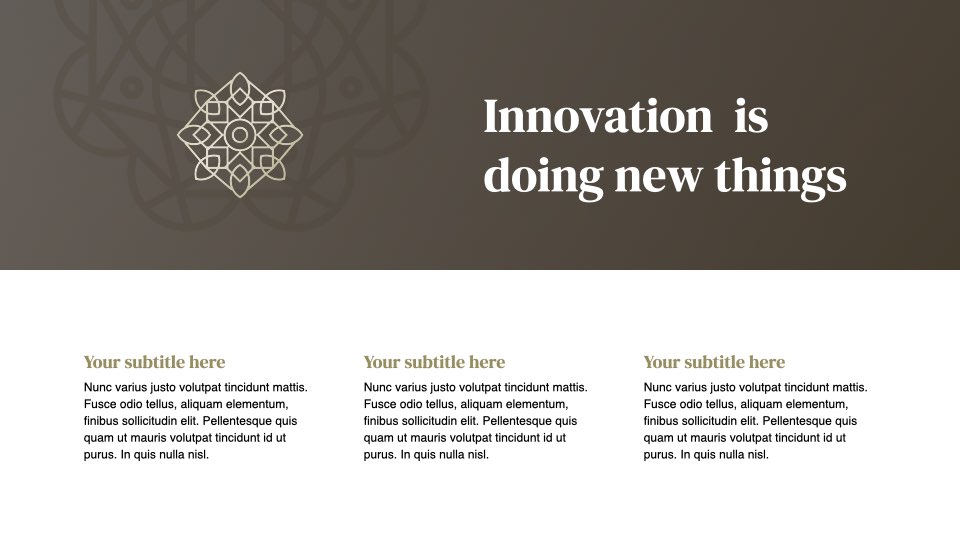 Innovation is doing new things

Your subtitle here

Nunc varius justo volutpat tincidunt mattis. Fusce odio tellus, aliquam elementum, finibus sollicitudin elit. Pellentesque quis quam ut mauris volutpat tincidunt id ut purus. In quis nulla nisl.

Your subtitle here

Nunc varius justo volutpat tincidunt mattis. Fusce odio tellus, aliquam elementum, finibus sollicitudin elit. Pellentesque quis quam ut mauris volutpat tincidunt id ut purus. In quis nulla nisl.

Your subtitle here

Nunc varius justo volutpat tincidunt mattis. Fusce odio tellus, aliquam elementum, finibus sollicitudin elit. Pellentesque quis quam ut mauris volutpat tincidunt id ut purus. In quis nulla nisl.